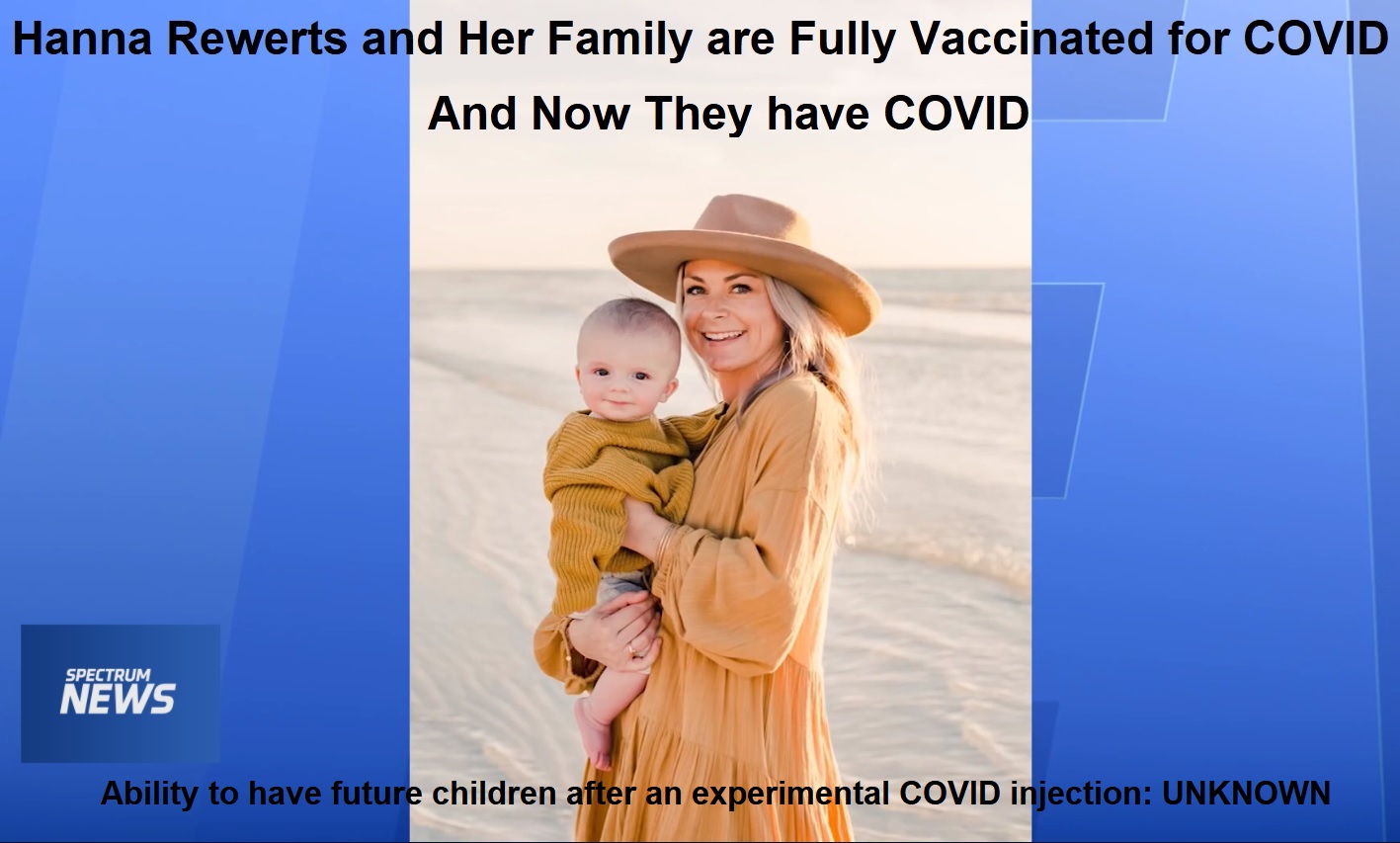 Hanna Rewerts and Her Family are Fully Vaccinated for COVID

And Now They have COVID

SPECTRUM NEWS

Ability to have future children after an experimental COVID injection: UNKNOWN